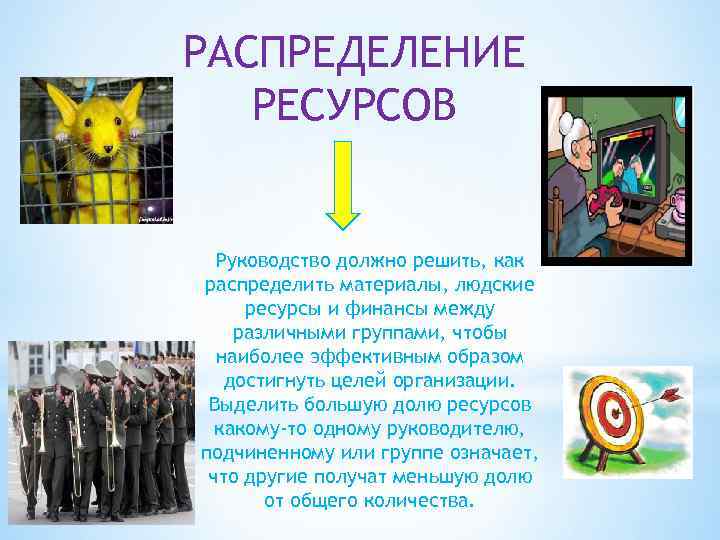 РАСПРЕДЕЛЕНИЕ РЕСУРСОВ

Руководство должно решить, как распределить материалы, людские ресурсы и финансы между различными группами, чтобы наиболее эффективным образом достигнуть целей организации. Выделить большую долю ресурсов какому-то одному руководителю, подчиненному или группе означает, что другие получат меньшую долю от общего количества.